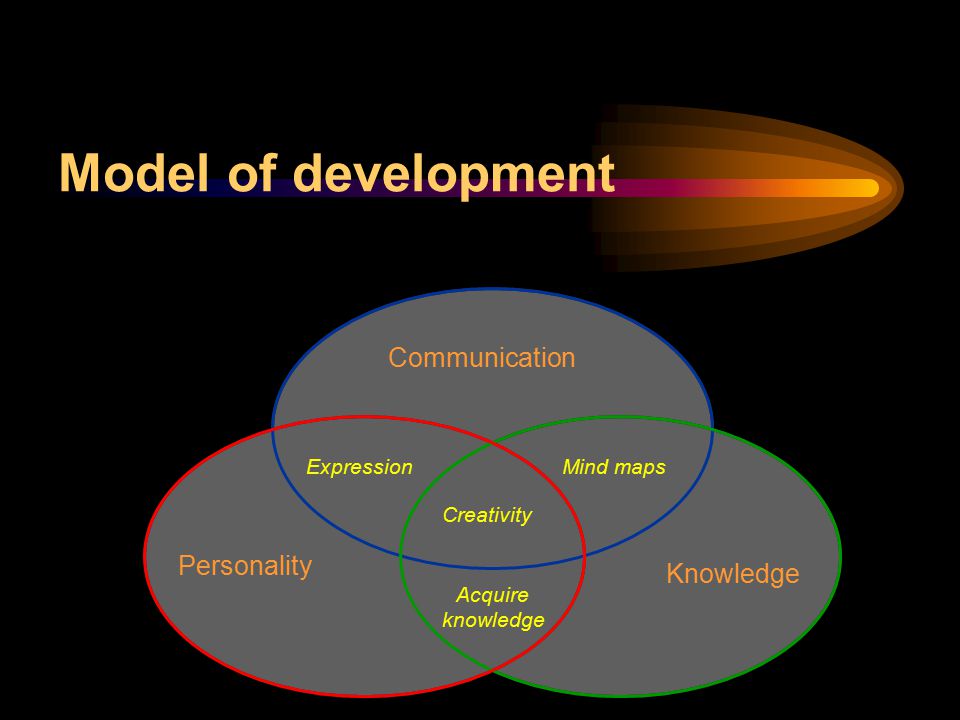 Model of development

Communication

Expression

Mind maps

Creativity

Personality

Knowledge

Acquire knowledge